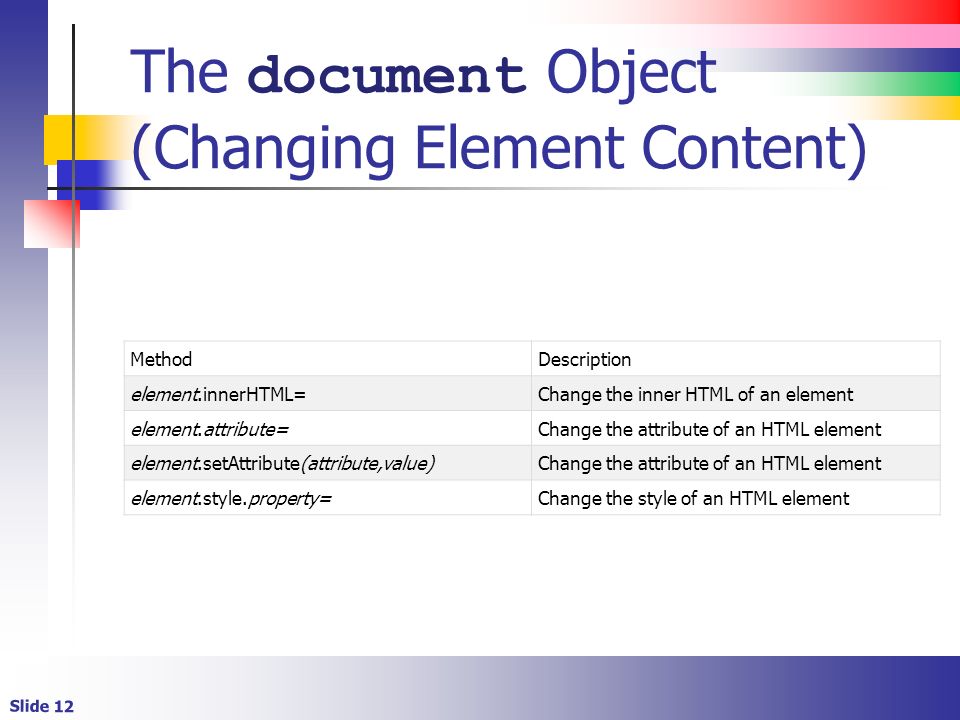 The document Object (Changing Element Content)

| Method | Description |
|---|---|
| element.innerHTML= | Change the inner HTML of an element |
| element.attribute= | Change the attribute of an HTML element |
| element.setAttribute(attribute,value) | Change the attribute of an HTML element |
| element.style.property= | Change the style of an HTML element |

Slide 12